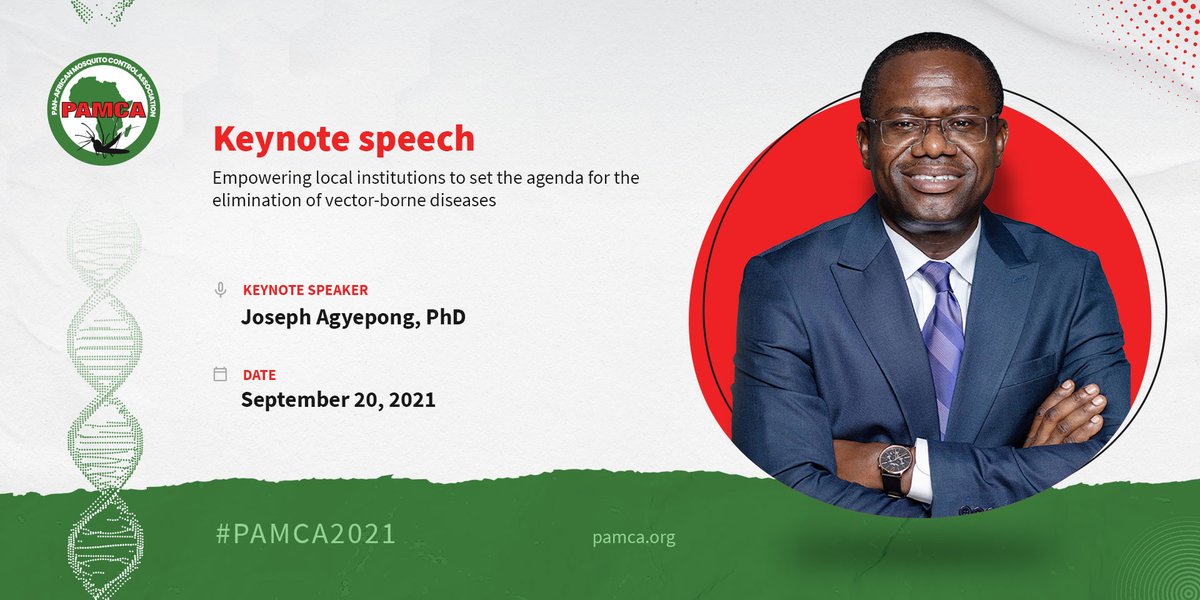 PAN-AFRICAN MOSQUITO CONTROL ASSOCIATION
PAMCA

Keynote speech

Empowering local institutions to set the agenda for the elimination of vector-borne diseases

KEYNOTE SPEAKER
Joseph Agyepong, PhD

DATE
September 20, 2021

#PAMCA2021

pamca.org